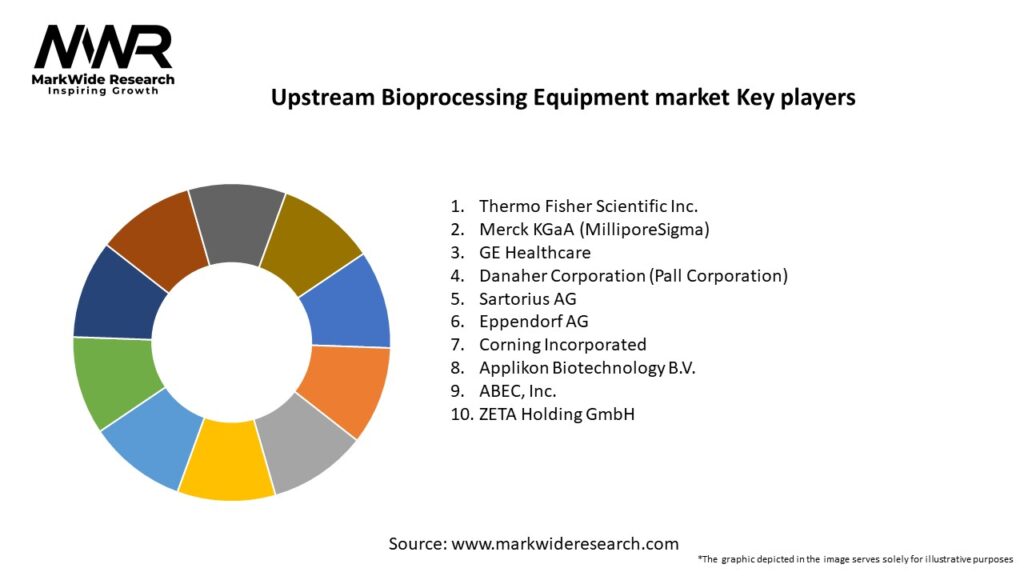 MWR
MarkWide Research
Inspiring Growth

Upstream Bioprocessing Equipment market Key players

1. Thermo Fisher Scientific Inc.
2. Merck KGaA (MilliporeSigma)
3. GE Healthcare
4. Danaher Corporation (Pall Corporation)
5. Sartorius AG
6. Eppendorf AG
7. Corning Incorporated
8. Applikon Biotechnology B.V.
9. ABEC, Inc.
10. ZETA Holding GmbH

Source: www.markwideresearch.com

*The graphic depicted in the image serves solely for illustrative purposes